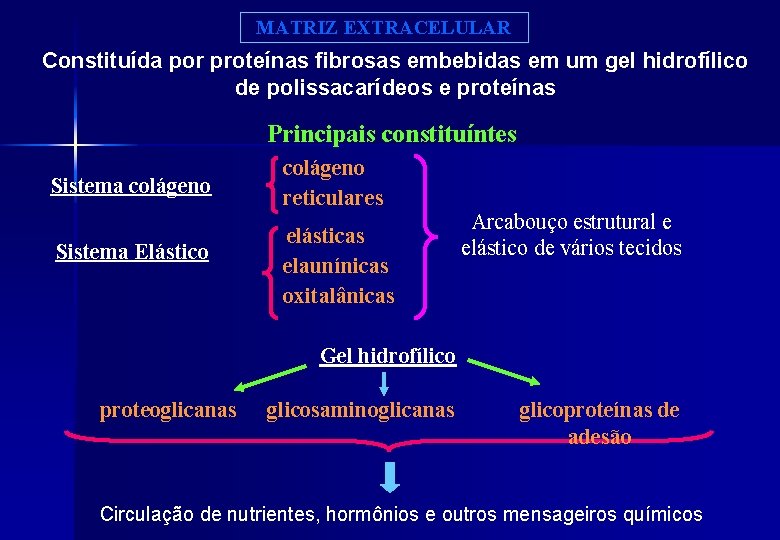 MATRIZ EXTRACELULAR

Constituída por proteínas fibrosas embebidas em um gel hidrofílico de polissacarídeos e proteínas

Principais constituíntes

Sistema colágeno

colágeno
reticulares

Sistema Elástico

elásticas
elaunínicas
oxitalânicas

Arcabouço estrutural e elástico de vários tecidos

Gel hidrofílico

proteoglicanas glicosaminoglicanas glicoproteínas de adesão

Circulação de nutrientes, hormônios e outros mensageiros químicos